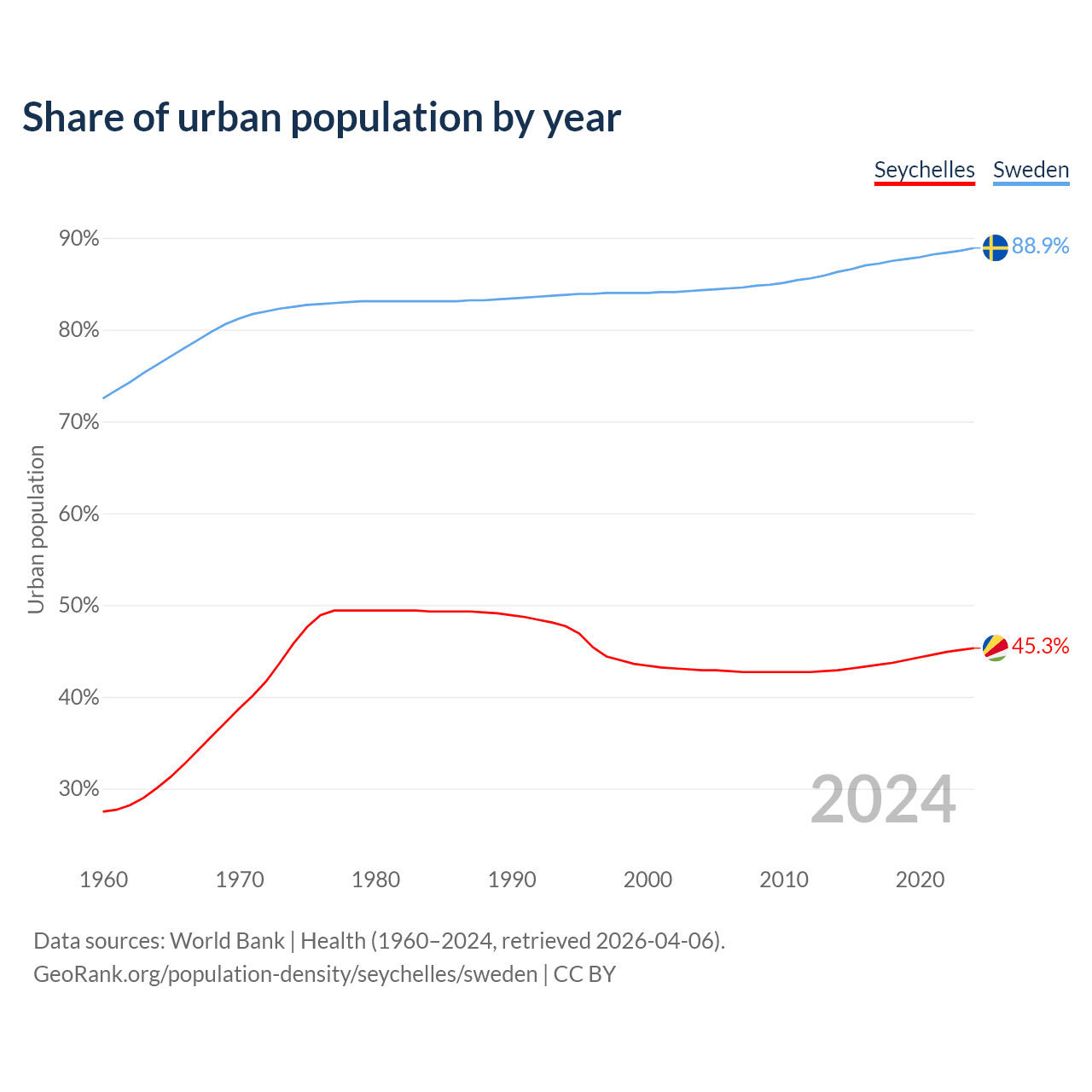 Share of urban population by year

Seychelles Sweden

90%
80%
70%
60%
50%
40%
30%

Urban population

88.9%
45.3%

2024

1960 1970 1980 1990 2000 2010 2020

Data sources: World Bank | Health (1960–2024, retrieved 2026-04-06).
GeoRank.org/population-density/seychelles/sweden | CC BY